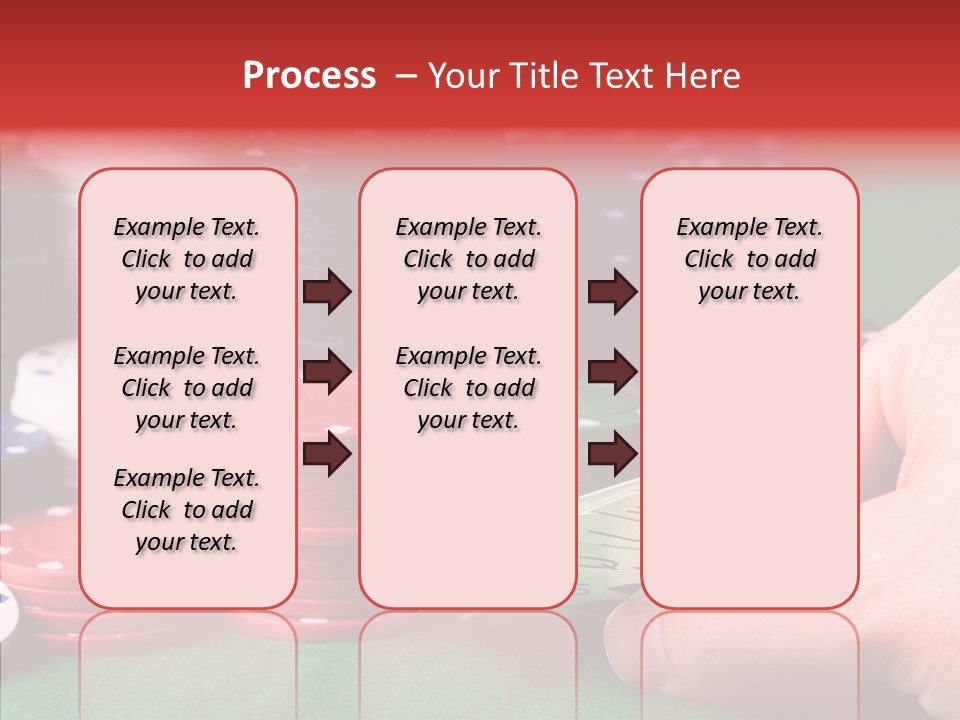 Process – Your Title Text Here

Example Text. Click to add your text.

Example Text. Click to add your text.

Example Text. Click to add your text.

Example Text. Click to add your text.

Example Text. Click to add your text.

Example Text. Click to add your text.